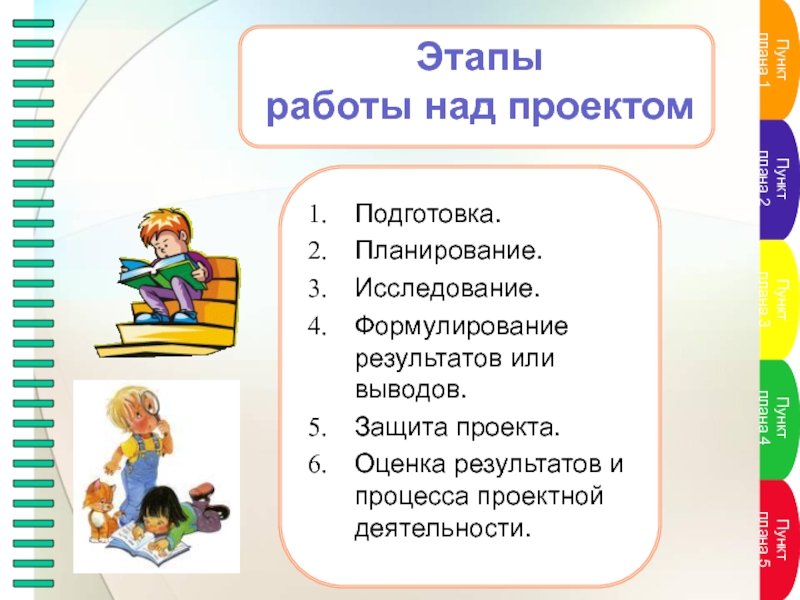 Этапы
работы над проектом

1. Подготовка.
2. Планирование.
3. Исследование.
4. Формулирование результатов или выводов.
5. Защита проекта.
6. Оценка результатов и процесса проектной деятельности.

Пункт плана 1
Пункт плана 2
Пункт плана 3
Пункт плана 4
Пункт плана 5